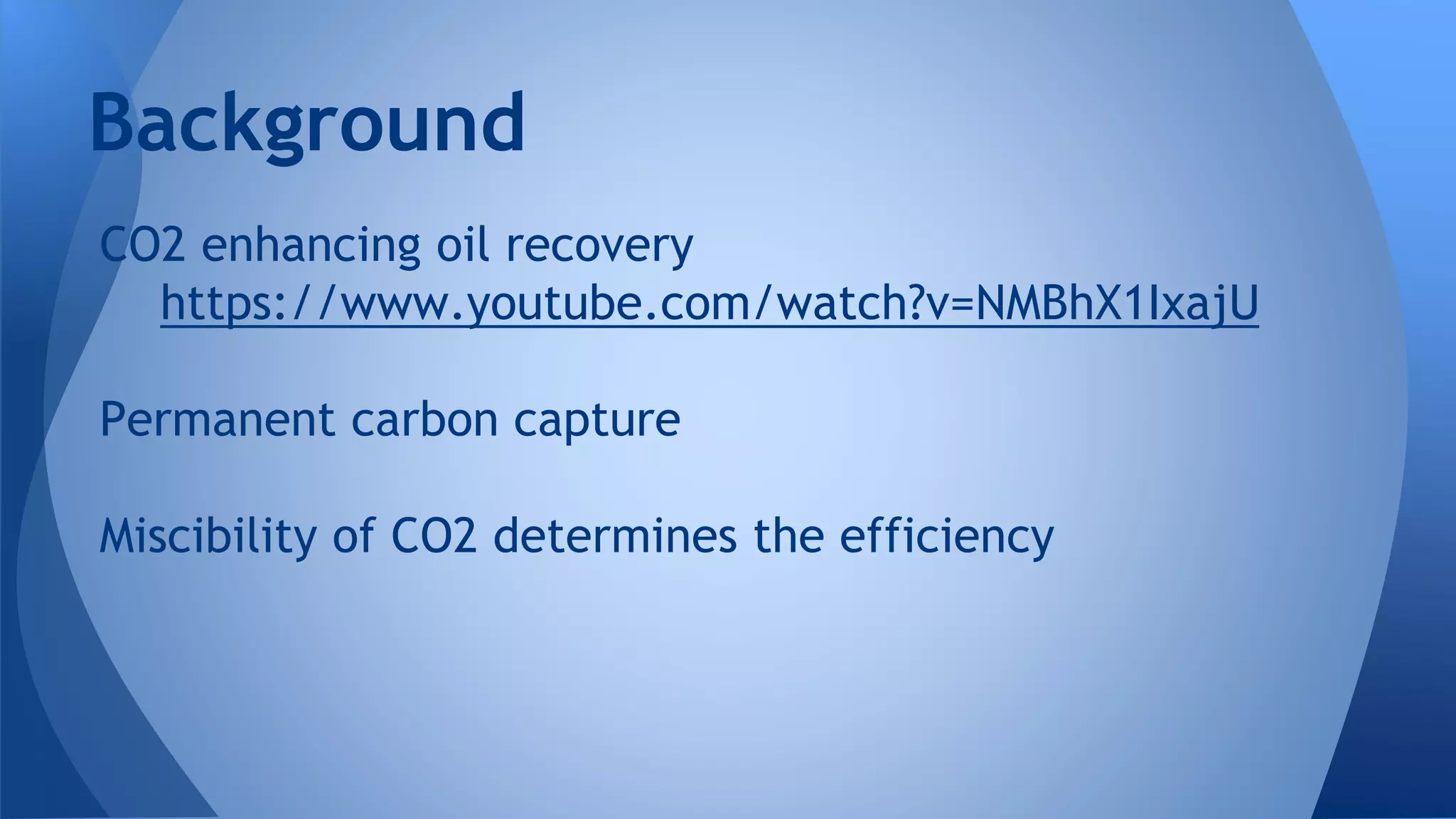 Background

CO2 enhancing oil recovery https://www.youtube.com/watch?v=NMBhX1IxajU

Permanent carbon capture

Miscibility of CO2 determines the efficiency